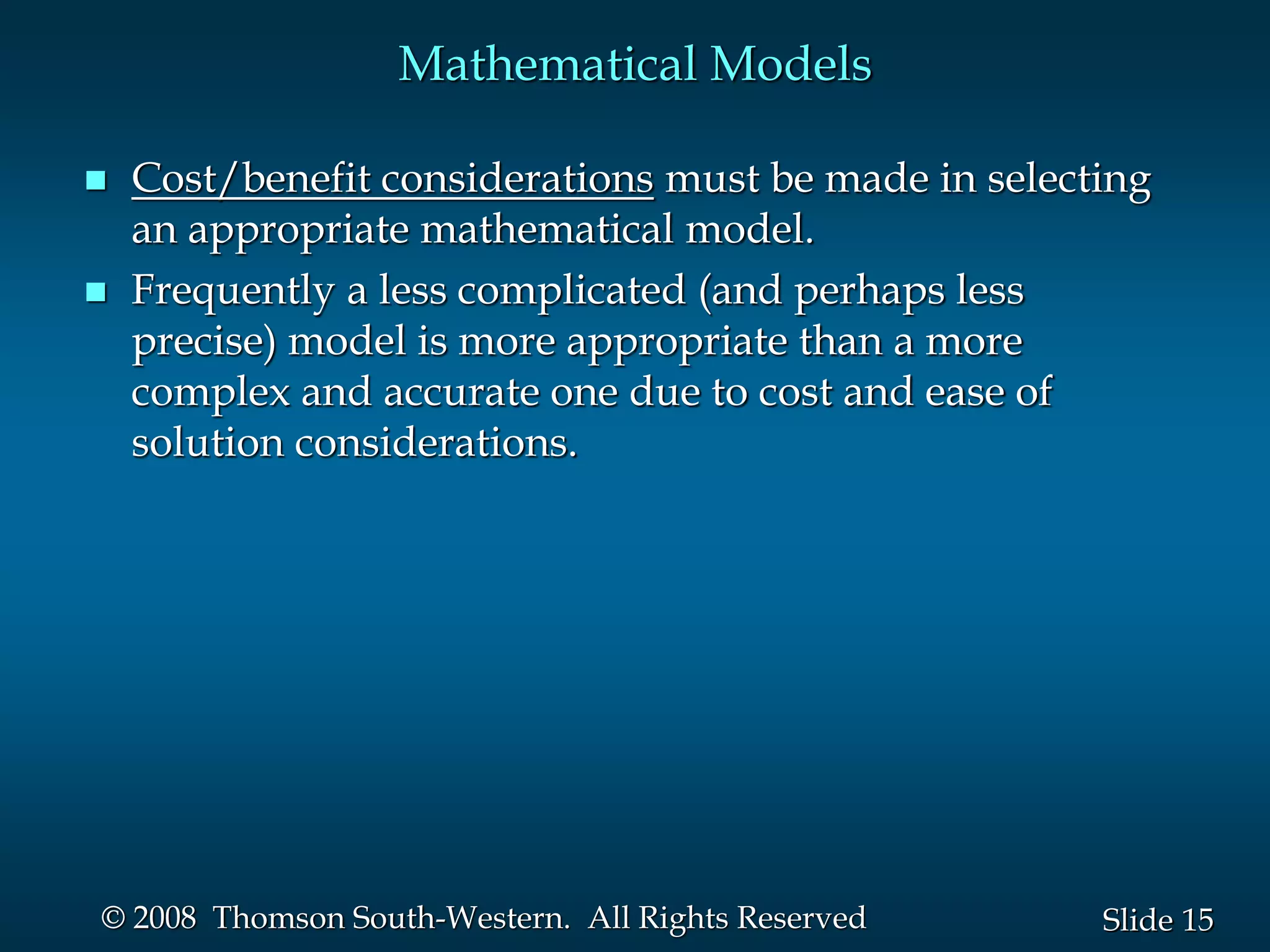 Mathematical Models

■ Cost/benefit considerations must be made in selecting an appropriate mathematical model.

■ Frequently a less complicated (and perhaps less precise) model is more appropriate than a more complex and accurate one due to cost and ease of solution considerations.

© 2008 Thomson South-Western. All Rights Reserved

Slide 15